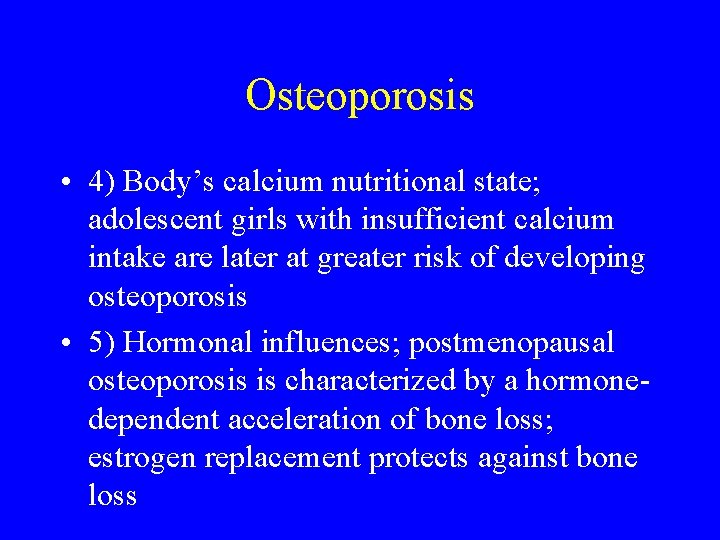 Osteoporosis

• 4) Body’s calcium nutritional state; adolescent girls with insufficient calcium intake are later at greater risk of developing osteoporosis

• 5) Hormonal influences; postmenopausal osteoporosis is characterized by a hormone-dependent acceleration of bone loss; estrogen replacement protects against bone loss